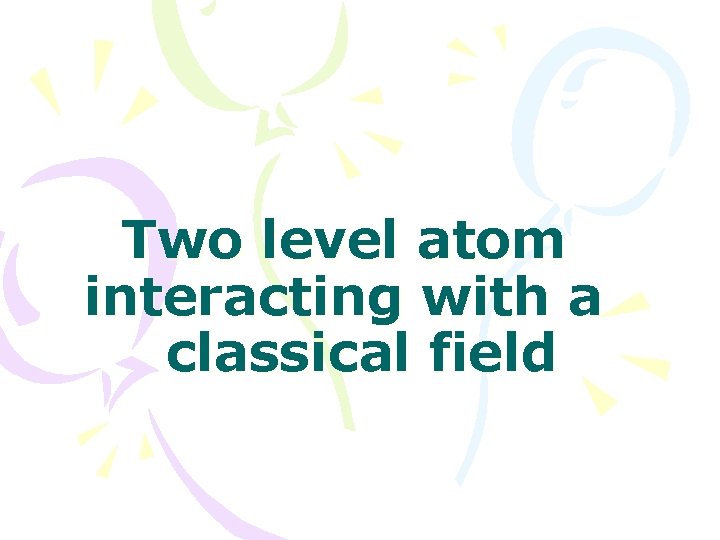 Two level atom interacting with a classical field